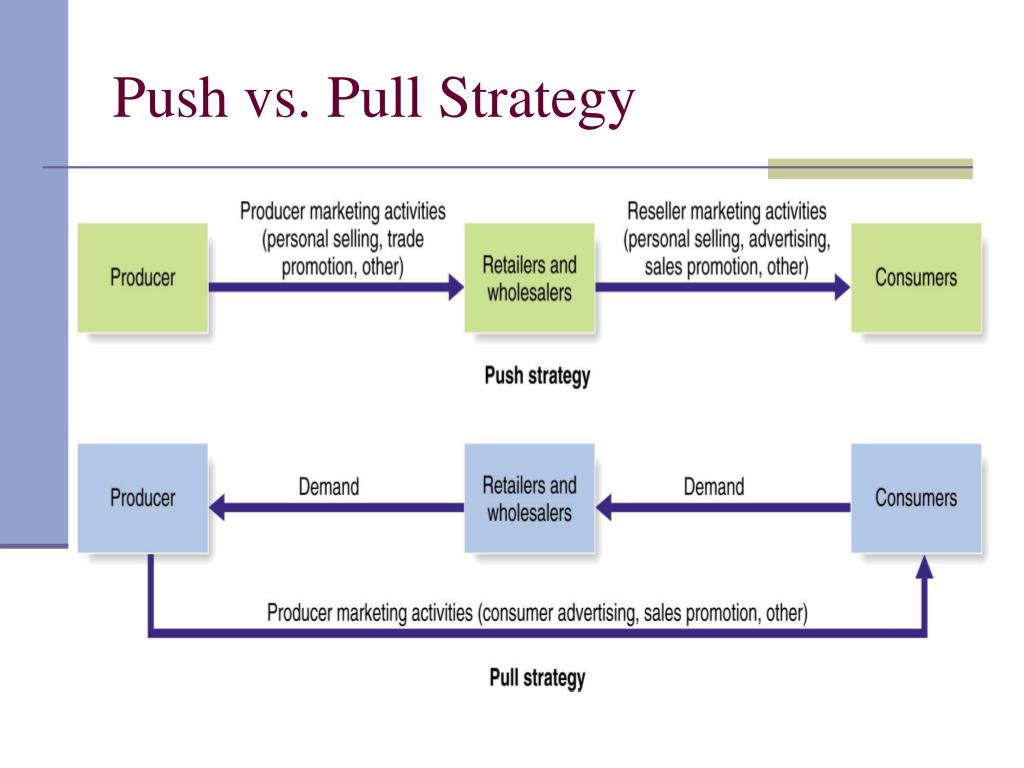 Push vs. Pull Strategy

Producer

Producer marketing activities (personal selling, trade promotion, other)

Retailers and wholesalers

Reseller marketing activities (personal selling, advertising, sales promotion, other)

Consumers

Push strategy

Producer

Demand

Retailers and wholesalers

Demand

Consumers

Producer marketing activities (consumer advertising, sales promotion, other)

Pull strategy